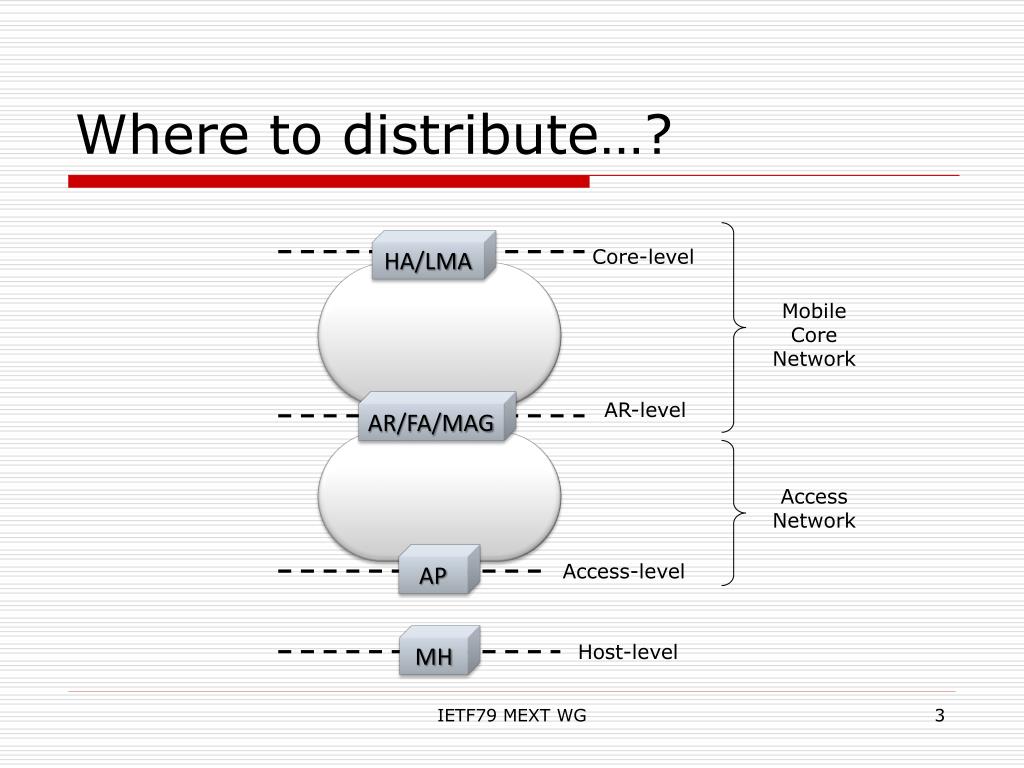 Where to distribute…?

HA/LMA
Core-level

Mobile Core Network

AR/FA/MAG
AR-level

Access Network

AP
Access-level

MH
Host-level

IETF79 MEXT WG

3